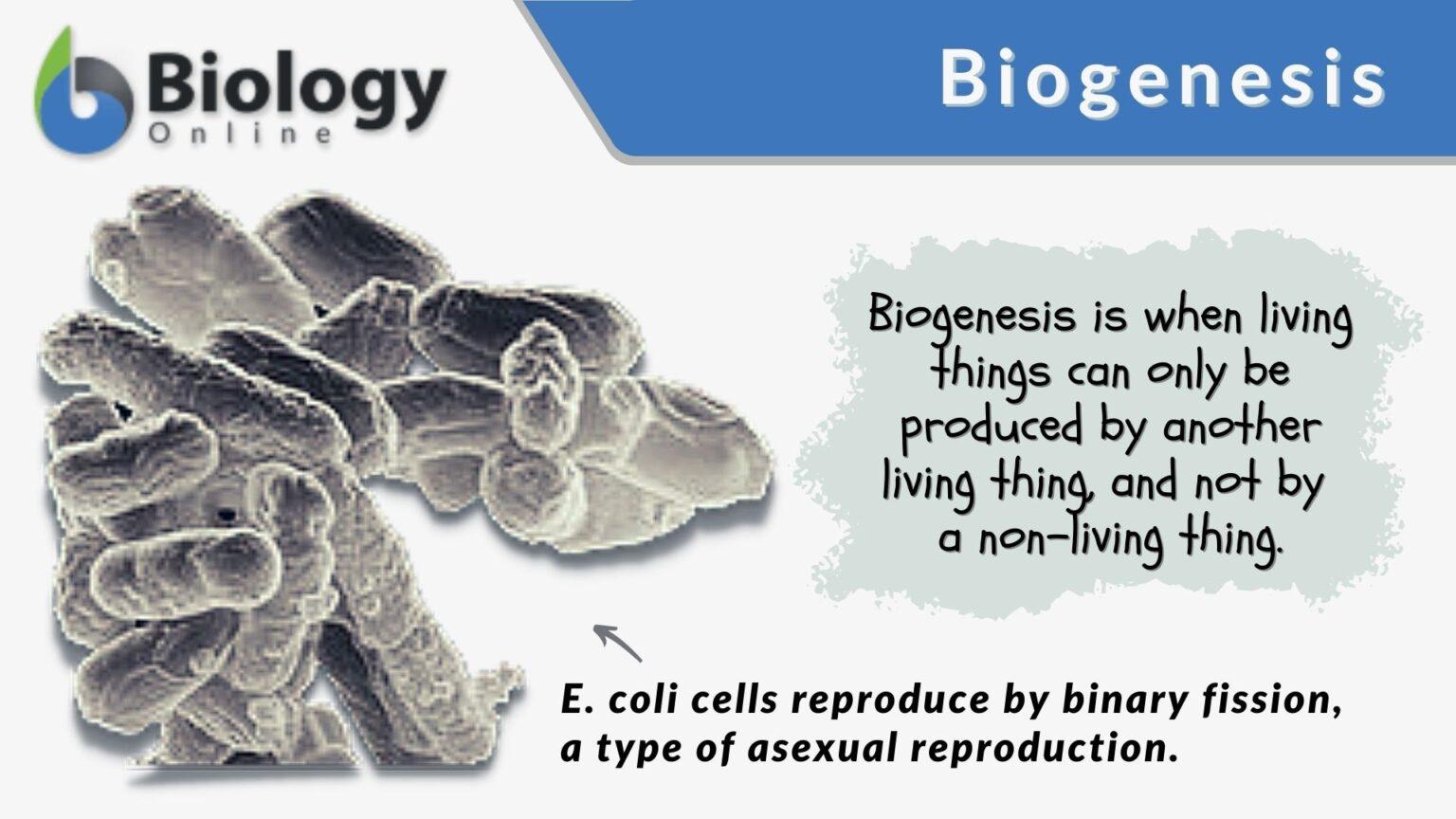 Biology Online

Biogenesis

Biogenesis is when living things can only be produced by another living thing, and not by a non-living thing.

E. coli cells reproduce by binary fission, a type of asexual reproduction.